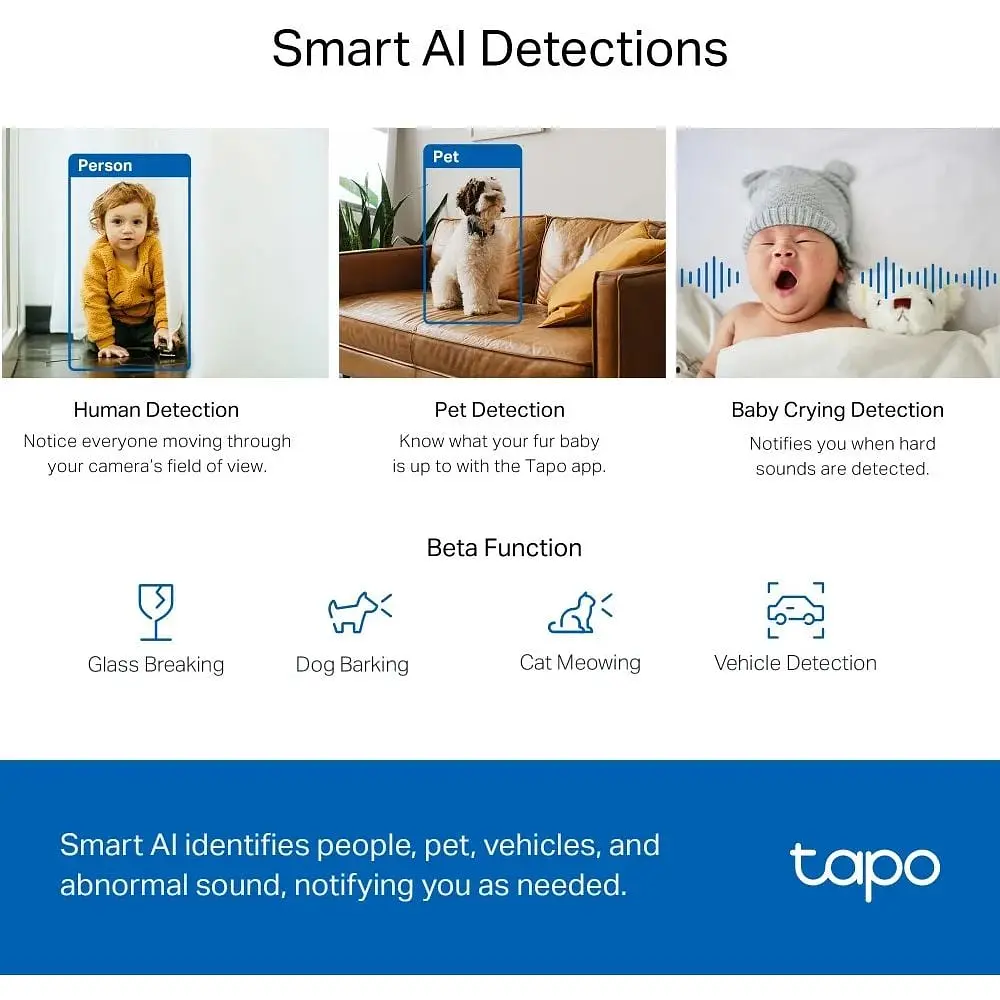 Smart AI Detections

Person

Pet

Human Detection
Notice everyone moving through your camera's field of view.

Pet Detection
Know what your fur baby is up to with the Tapo app.

Baby Crying Detection
Notifies you when hard sounds are detected.

Beta Function

Glass Breaking

Dog Barking

Cat Meowing

Vehicle Detection

Smart AI identifies people, pet, vehicles, and abnormal sound, notifying you as needed.

tapo